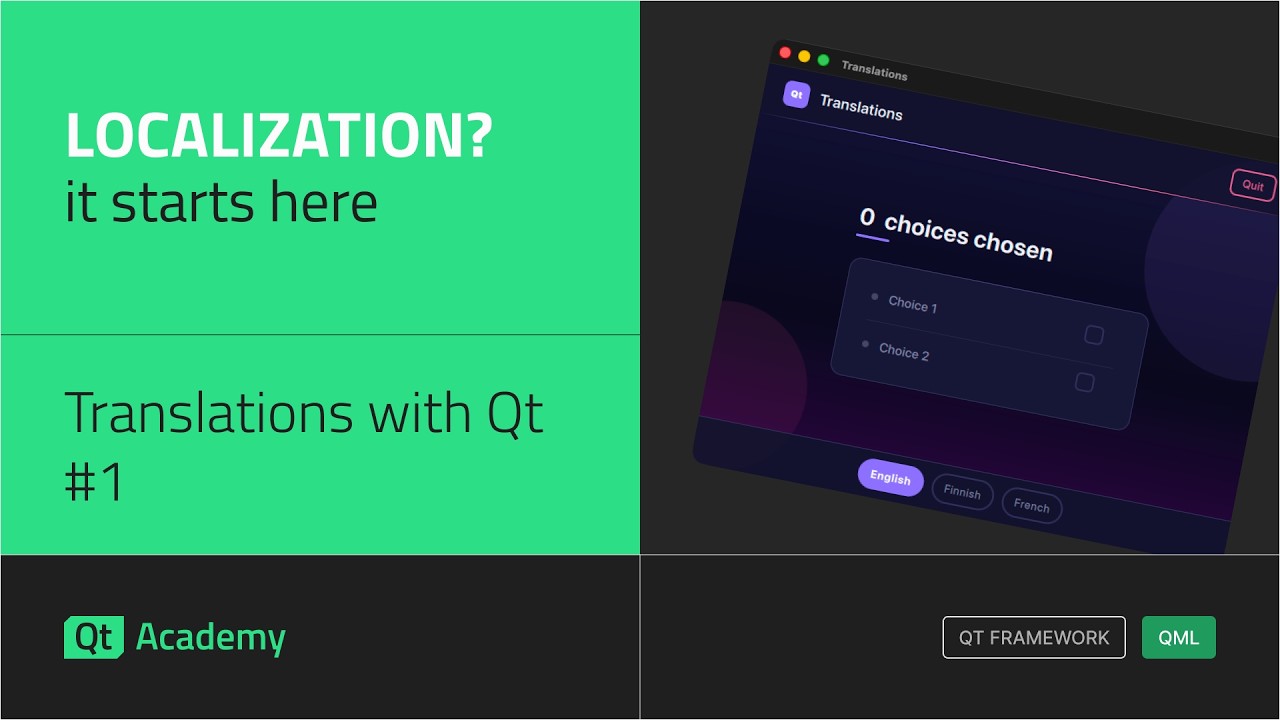 LOCALIZATION?
it starts here

Translations with Qt
#1

Qt Academy

Translations

Qt Translations

Quit

0 choices chosen

Choice 1

Choice 2

English Finnish French

QT FRAMEWORK QML